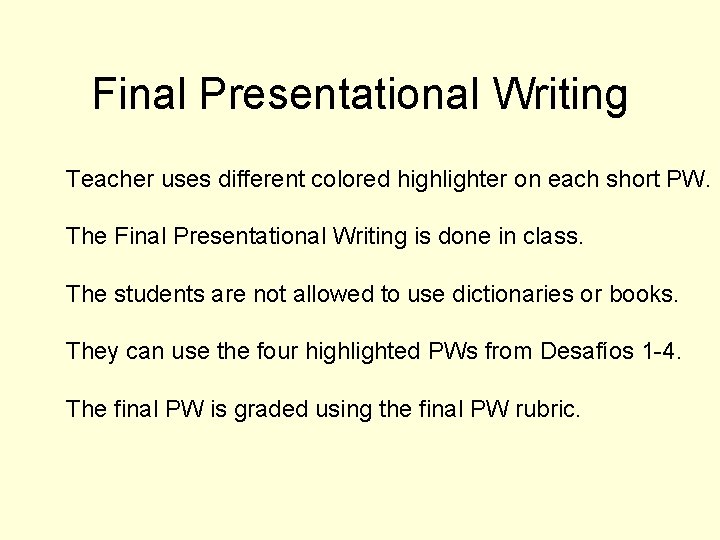 Final Presentational Writing

Teacher uses different colored highlighter on each short PW.

The Final Presentational Writing is done in class.

The students are not allowed to use dictionaries or books.

They can use the four highlighted PWs from Desafíos 1-4.

The final PW is graded using the final PW rubric.